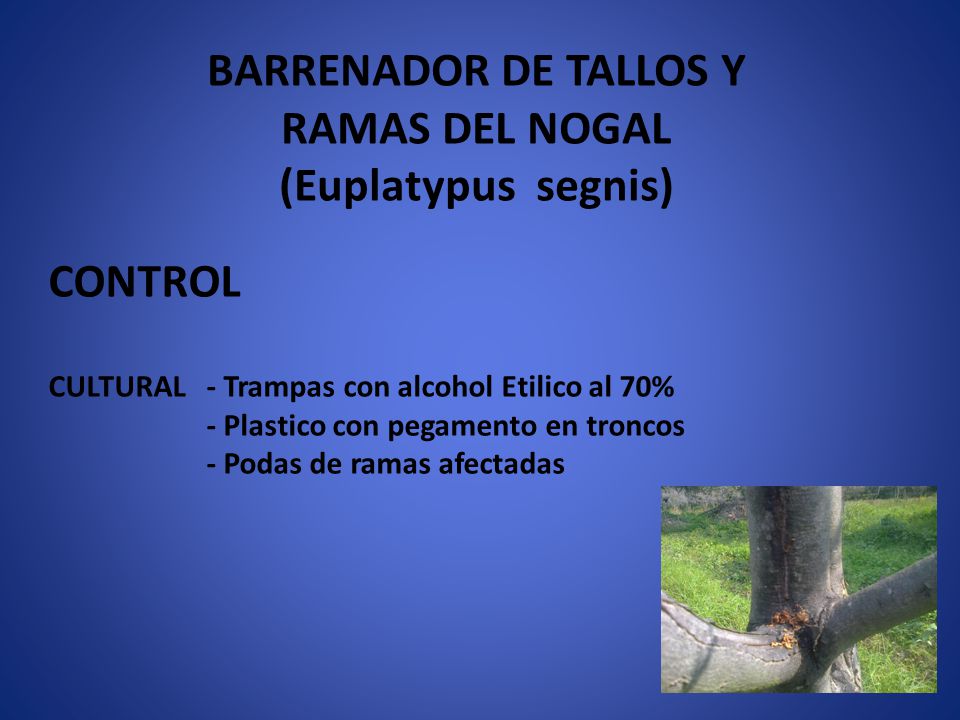 BARRENADOR DE TALLOS Y RAMAS DEL NOGAL
(Euplatypus segnis)

CONTROL

CULTURAL - Trampas con alcohol Etilico al 70%
- Plastico con pegamento en troncos
- Podas de ramas afectadas